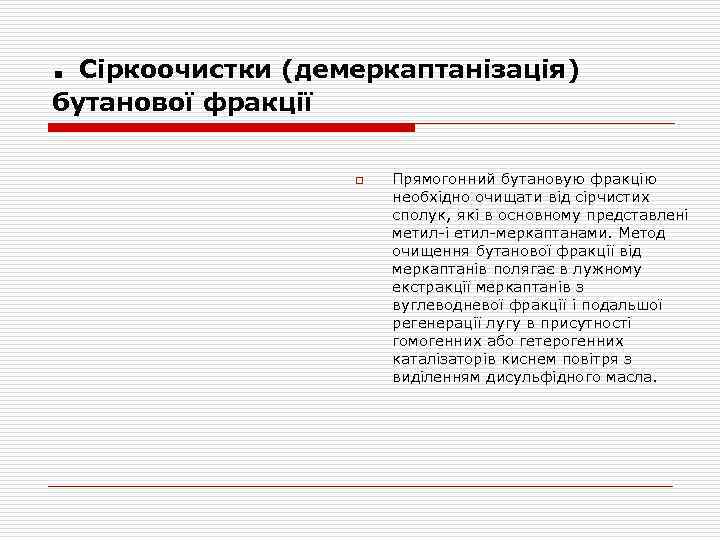 . Сіркоочистки (демеркаптанізація) бутанової фракції

Прямогонний бутановую фракцію необхідно очищати від сірчистих сполук, які в основному представлені метил-і етил-меркаптанами. Метод очищення бутанової фракції від меркаптанів полягає в лужному екстракції меркаптанів з вуглеводневої фракції і подальшої регенерації лугу в присутності гомогенних або гетерогенних каталізаторів киснем повітря з виділенням дисульфідного масла.